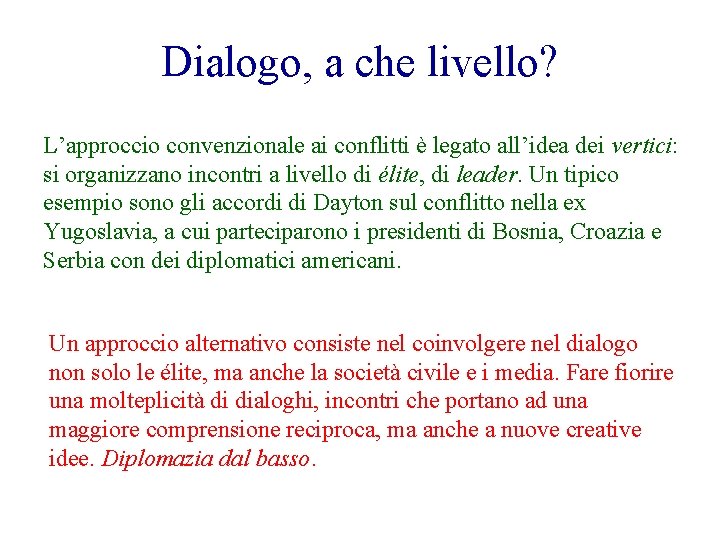 Dialogo, a che livello?

L’approccio convenzionale ai conflitti è legato all’idea dei vertici: si organizzano incontri a livello di élite, di leader. Un tipico esempio sono gli accordi di Dayton sul conflitto nella ex Yugoslavia, a cui parteciparono i presidenti di Bosnia, Croazia e Serbia con dei diplomatici americani.

Un approccio alternativo consiste nel coinvolgere nel dialogo non solo le élite, ma anche la società civile e i media. Fare fiorire una molteplicità di dialoghi, incontri che portano ad una maggiore comprensione reciproca, ma anche a nuove creative idee. Diplomazia dal basso.